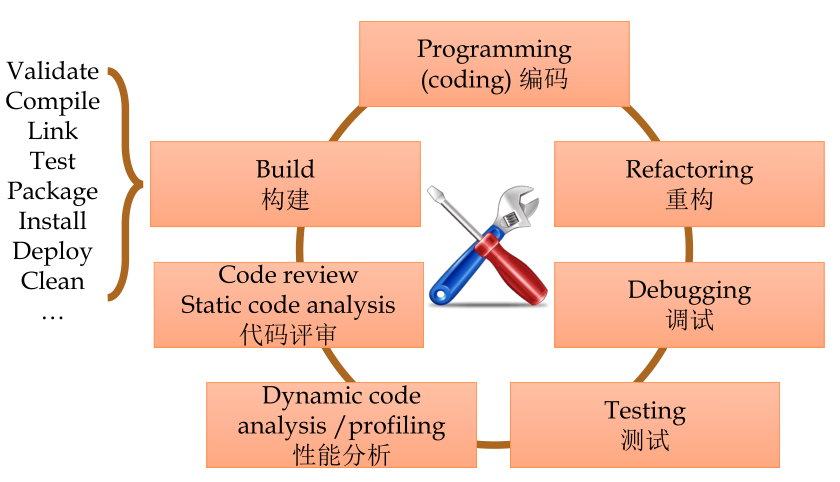 Validate
Compile
Link
Test
Package
Install
Deploy
Clean
…

Programming
(coding) 编码

Refactoring
重构

Debugging
调试

Testing
测试

Dynamic code
analysis /profiling
性能分析

Code review
Static code analysis
代码评审

Build
构建